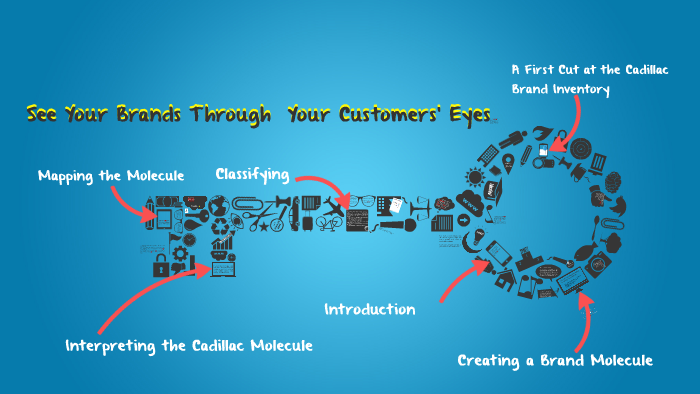 A First Cut at the Cadillac Brand Inventory

See Your Brands Through Your Customers' Eyes

Mapping the Molecule

Classifying

Introduction

Interpreting the Cadillac Molecule

Creating a Brand Molecule